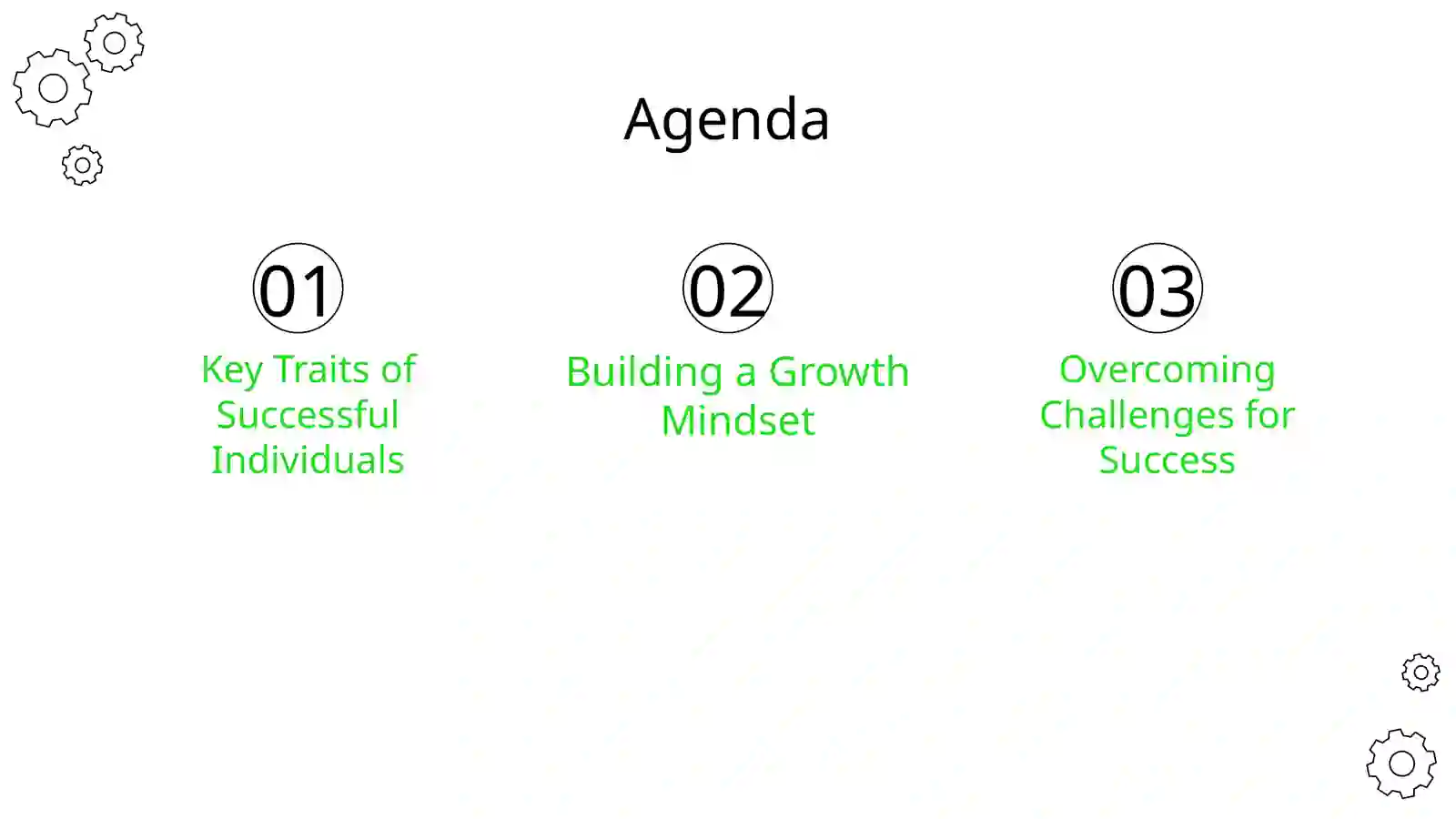 Agenda

01
Key Traits of Successful Individuals

02
Building a Growth Mindset

03
Overcoming Challenges for Success